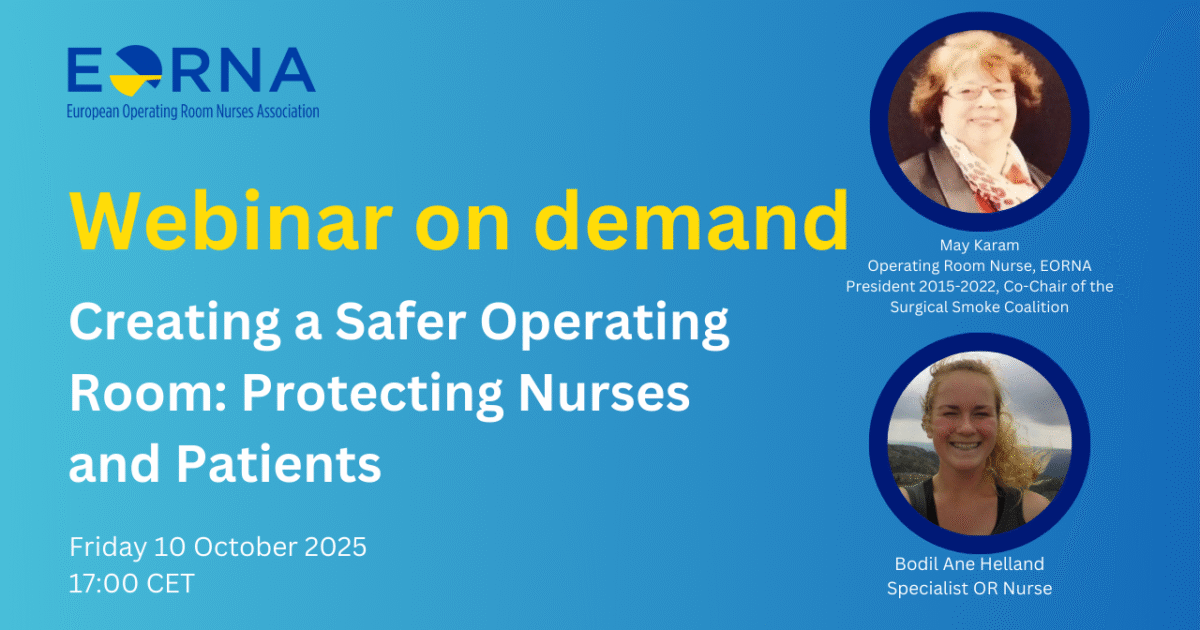 EORNA
European Operating Room Nurses Association

Webinar on demand

Creating a Safer Operating Room: Protecting Nurses and Patients

Friday 10 October 2025
17:00 CET

May Karam
Operating Room Nurse, EORNA President 2015-2022, Co-Chair of the Surgical Smoke Coalition

Bodil Ane Helland
Specialist OR Nurse